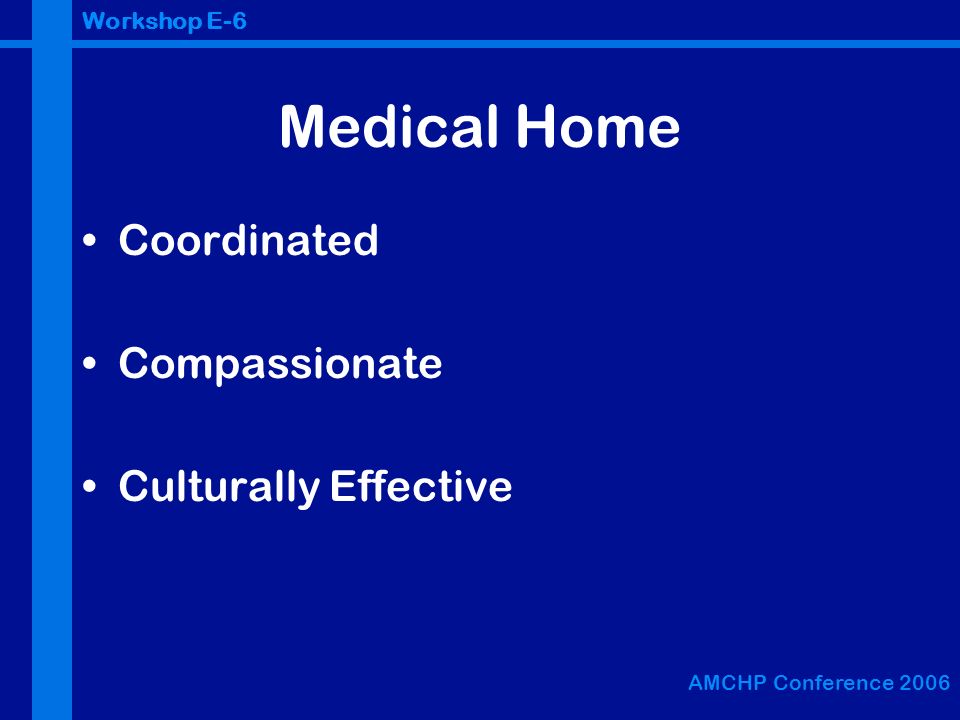 Workshop E-6

Medical Home

• Coordinated

• Compassionate

• Culturally Effective

AMCHP Conference 2006